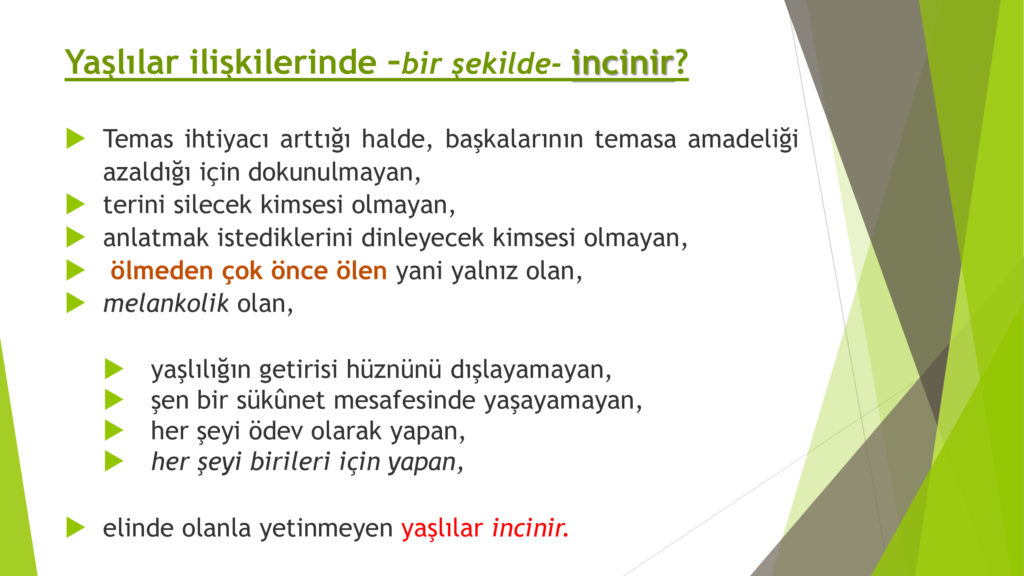 Yaşlılar ilişkilerinde –bir şekilde- incinir?

Temas ihtiyacı arttığı halde, başkalarının temasa amadeliği azaldığı için dokunulmayan,
terini silecek kimsesi olmayan,
anlatmak istediklerini dinleyecek kimsesi olmayan,
ölmeden çok önce ölen yani yalnız olan,
melankolik olan,

yaşlılığın getirisi hüznünü dışlayamayan,
şen bir sükûnet mesafesinde yaşayamayan,
her şeyi ödev olarak yapan,
her şeyi birileri için yapan,

elinde olanla yetinmeyen yaşlılar incinir.